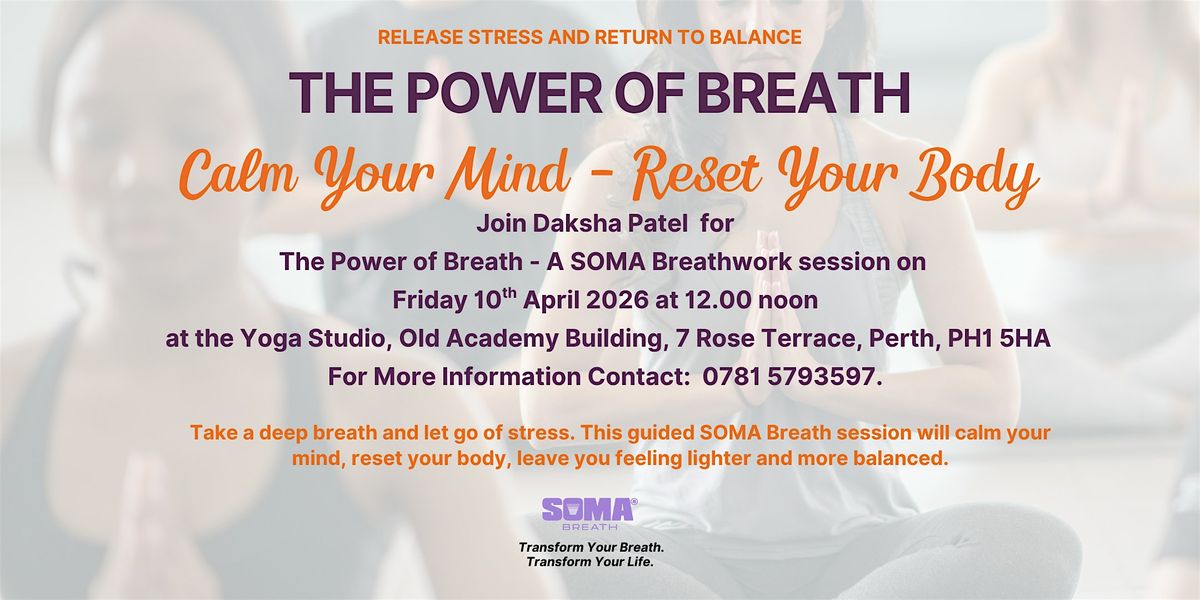 RELEASE STRESS AND RETURN TO BALANCE

THE POWER OF BREATH

Calm Your Mind - Reset Your Body

Join Daksha Patel for
The Power of Breath - A SOMA Breathwork session on
Friday 10$^{th}$ April 2026 at 12.00 noon
at the Yoga Studio, Old Academy Building, 7 Rose Terrace, Perth, PH1 5HA
For More Information Contact: 0781 5793597.

Take a deep breath and let go of stress. This guided SOMA Breath session will calm your mind, reset your body, leave you feeling lighter and more balanced.

SOMA® BREATH

Transform Your Breath.
Transform Your Life.